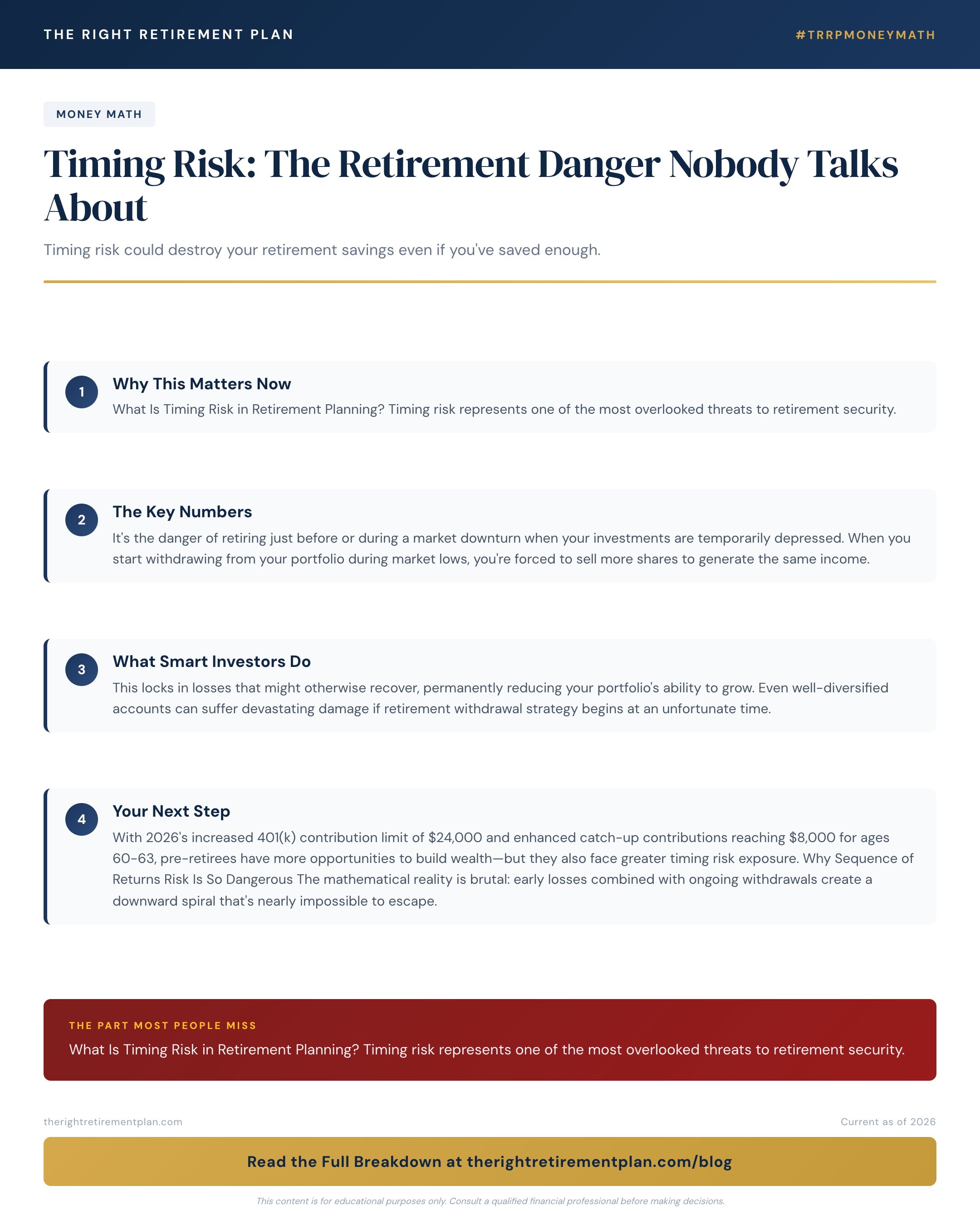 THE RIGHT RETIREMENT PLAN

#TRRPMONEYMATH

MONEY MATH

Timing Risk: The Retirement Danger Nobody Talks About

Timing risk could destroy your retirement savings even if you've saved enough.

1

Why This Matters Now

What Is Timing Risk in Retirement Planning? Timing risk represents one of the most overlooked threats to retirement security.

2

The Key Numbers

It's the danger of retiring just before or during a market downturn when your investments are temporarily depressed. When you start withdrawing from your portfolio during market lows, you're forced to sell more shares to generate the same income.

3

What Smart Investors Do

This locks in losses that might otherwise recover, permanently reducing your portfolio's ability to grow. Even well-diversified accounts can suffer devastating damage if retirement withdrawal strategy begins at an unfortunate time.

4

Your Next Step

With 2026's increased 401(k) contribution limit of $24,000 and enhanced catch-up contributions reaching $8,000 for ages 60-63, pre-retirees have more opportunities to build wealth—but they also face greater timing risk exposure. Why Sequence of Returns Risk Is So Dangerous The mathematical reality is brutal: early losses combined with ongoing withdrawals create a downward spiral that's nearly impossible to escape.

THE PART MOST PEOPLE MISS

What Is Timing Risk in Retirement Planning? Timing risk represents one of the most overlooked threats to retirement security.

therightretirementplan.com

Current as of 2026

Read the Full Breakdown at therightretirementplan.com/blog

This content is for educational purposes only. Consult a qualified financial professional before making decisions.